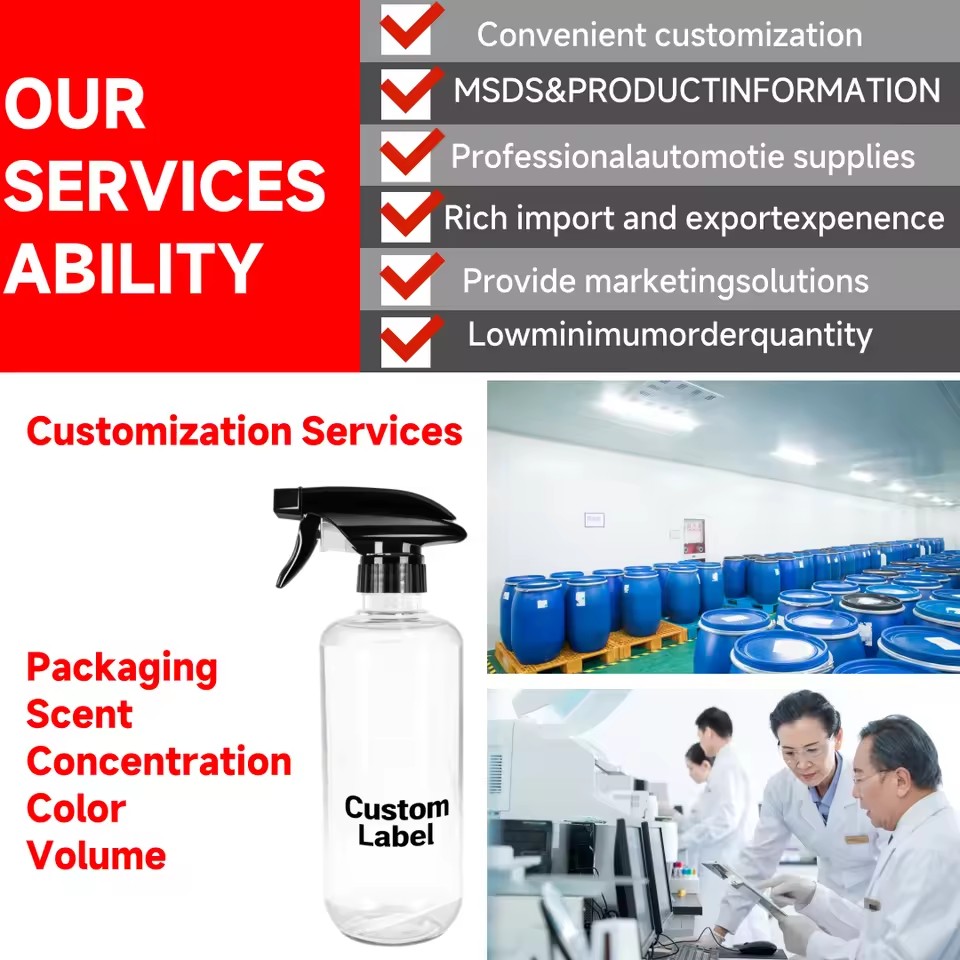 OUR SERVICES ABILITY

Convenient customization

MSDS&PRODUCTINFORMATION

Professionalautomotie supplies

Rich import and exportexpenence

Provide marketingsolutions

Lowminimumorderquantity

Customization Services

Packaging
Scent
Concentration
Color
Volume

Custom Label